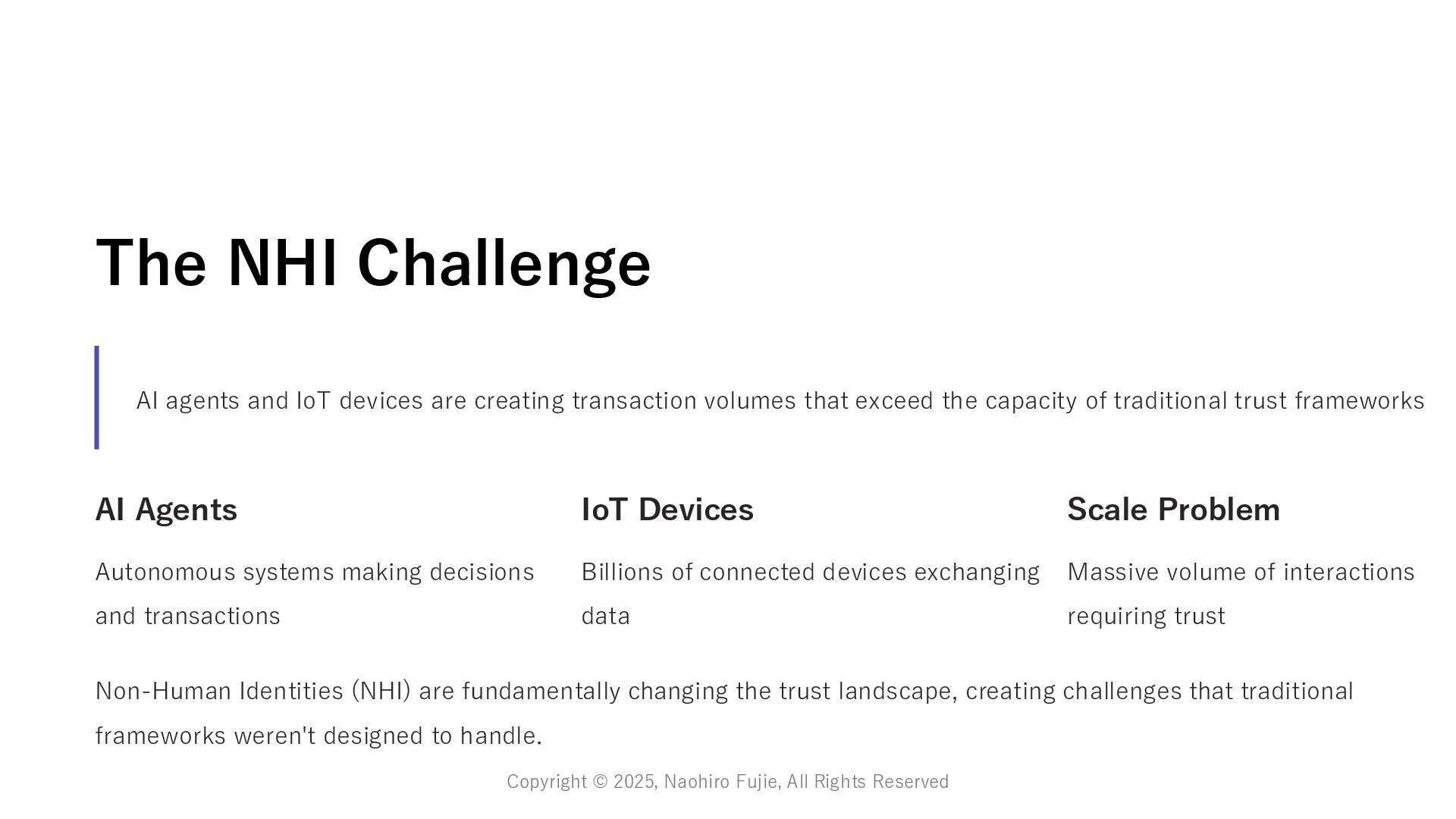 The NHI Challenge

AI agents and IoT devices are creating transaction volumes that exceed the capacity of traditional trust frameworks

AI Agents

Autonomous systems making decisions and transactions

IoT Devices

Billions of connected devices exchanging data

Scale Problem

Massive volume of interactions requiring trust

Non-Human Identities (NHI) are fundamentally changing the trust landscape, creating challenges that traditional frameworks weren't designed to handle.

Copyright © 2025, Naohiro Fujie, All Rights Reserved